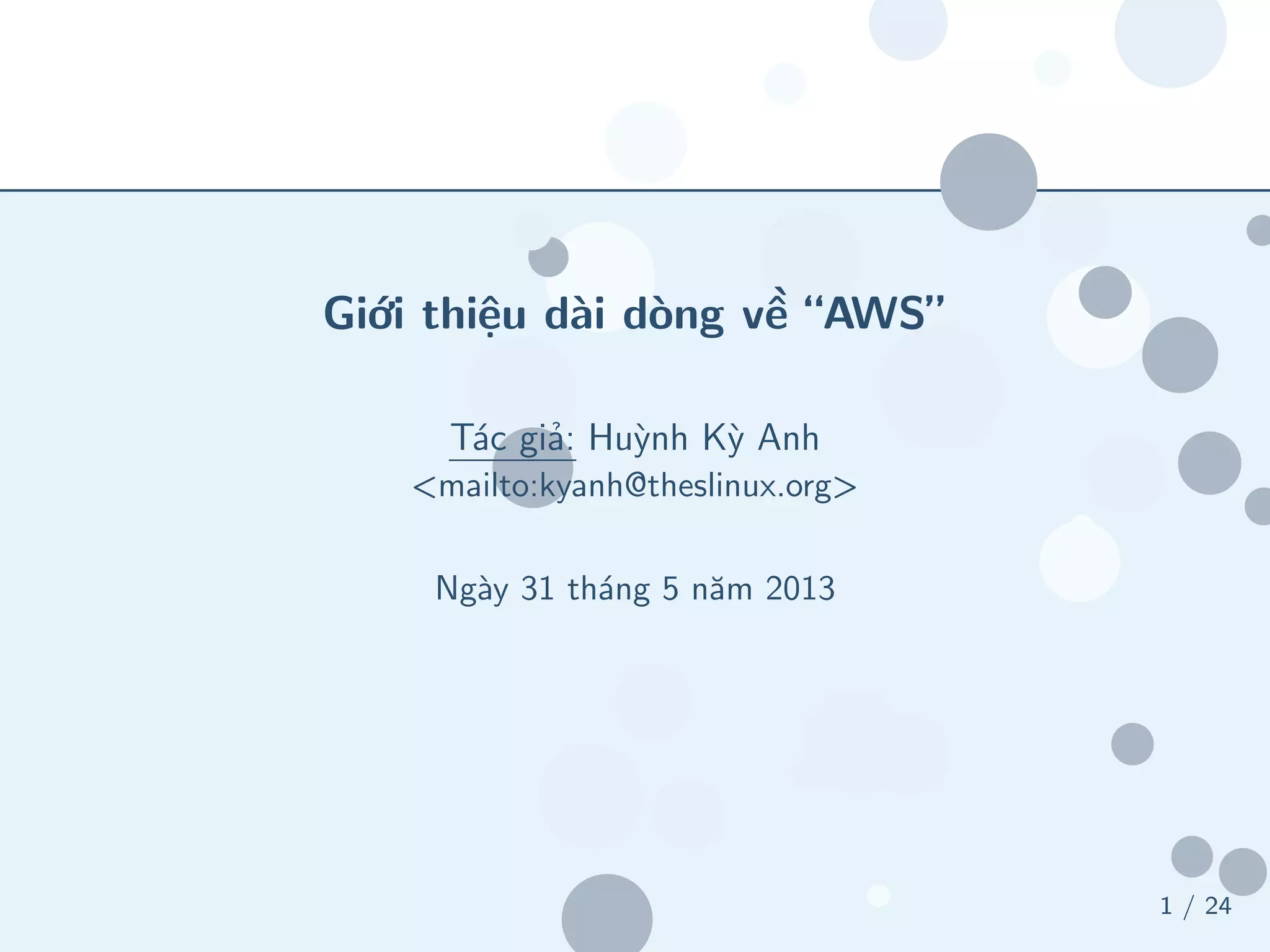 Giới thiệu dài dòng về “AWS”

Tác giả: Huỳnh Kỳ Anh
<mailto:kyanh@theslinux.org>

Ngày 31 tháng 5 năm 2013

1 / 24